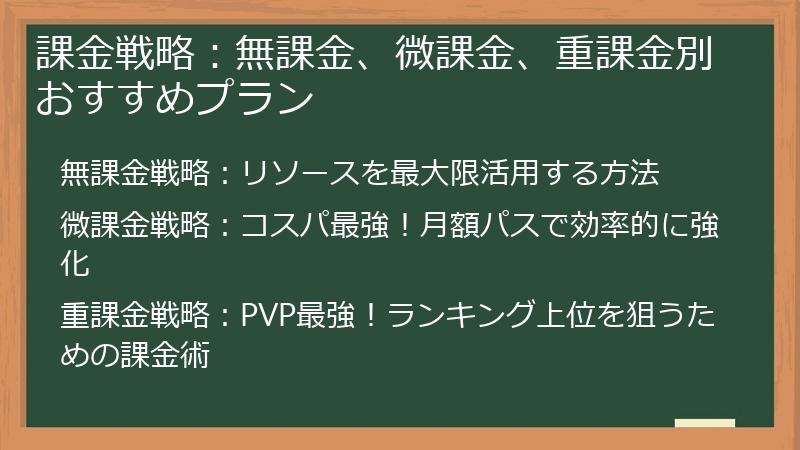 課金戦略：無課金、微課金、重課金別おすすめプラン

無課金戦略：リソースを最大限活用する方法

微課金戦略：コスパ最強！月額パスで効率的に強化

重課金戦略：PVP最強！ランキング上位を狙うための課金術